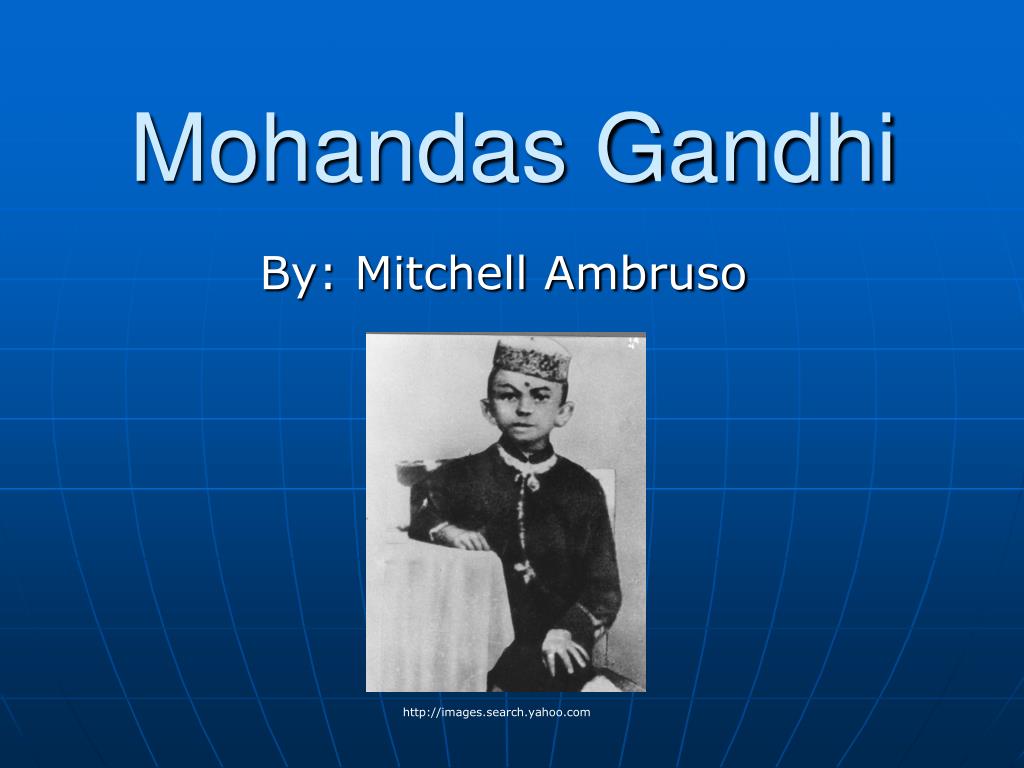 Mohandas Gandhi

By: Mitchell Ambruso

http://images.search.yahoo.com